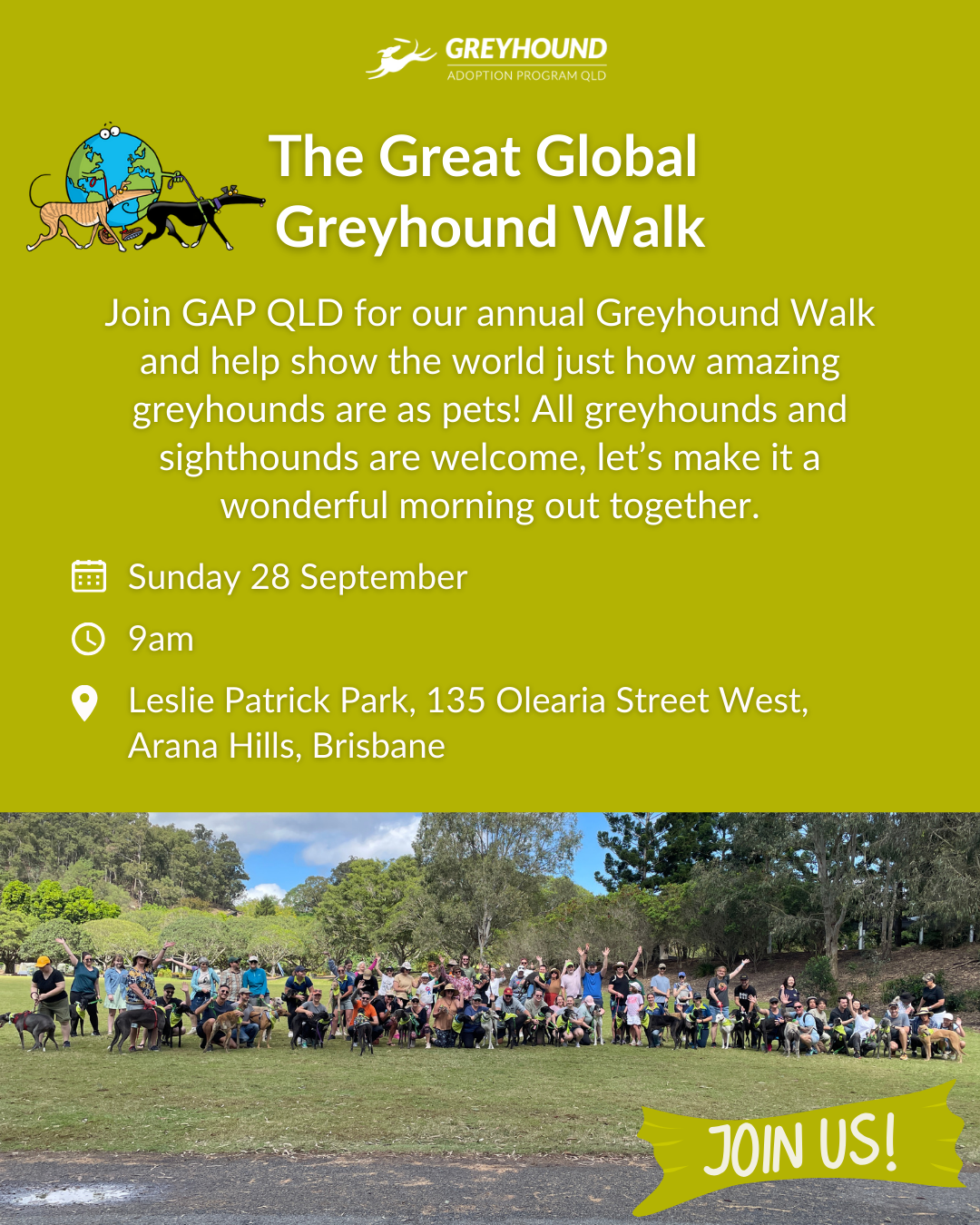 GREYHOUND
ADOPTION PROGRAM QLD

The Great Global Greyhound Walk

Join GAP QLD for our annual Greyhound Walk and help show the world just how amazing greyhounds are as pets! All greyhounds and sighthounds are welcome, let's make it a wonderful morning out together.

Sunday 28 September

9am

Leslie Patrick Park, 135 Olearia Street West, Arana Hills, Brisbane

JOIN US!